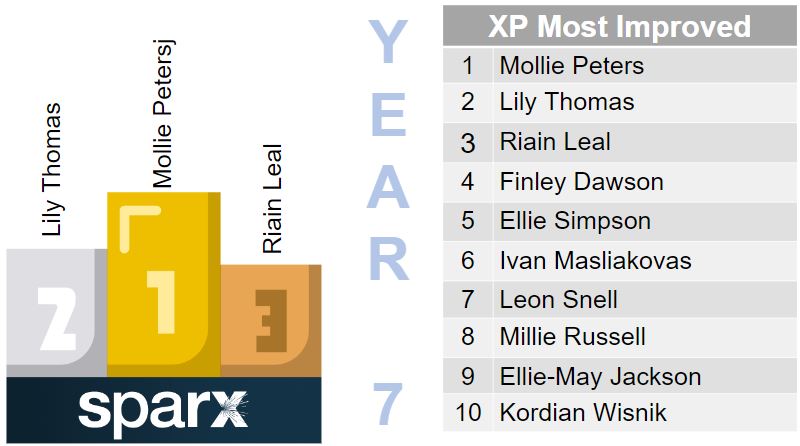 Lily Thomas

Mollie Petersj

Riain Leal

2 1 3

sparx

YEAR 7

| XP Most Improved | |
|---|---|
| 1 | Mollie Peters |
| 2 | Lily Thomas |
| 3 | Riain Leal |
| 4 | Finley Dawson |
| 5 | Ellie Simpson |
| 6 | Ivan Masliakovas |
| 7 | Leon Snell |
| 8 | Millie Russell |
| 9 | Ellie-May Jackson |
| 10 | Kordian Wisnik |